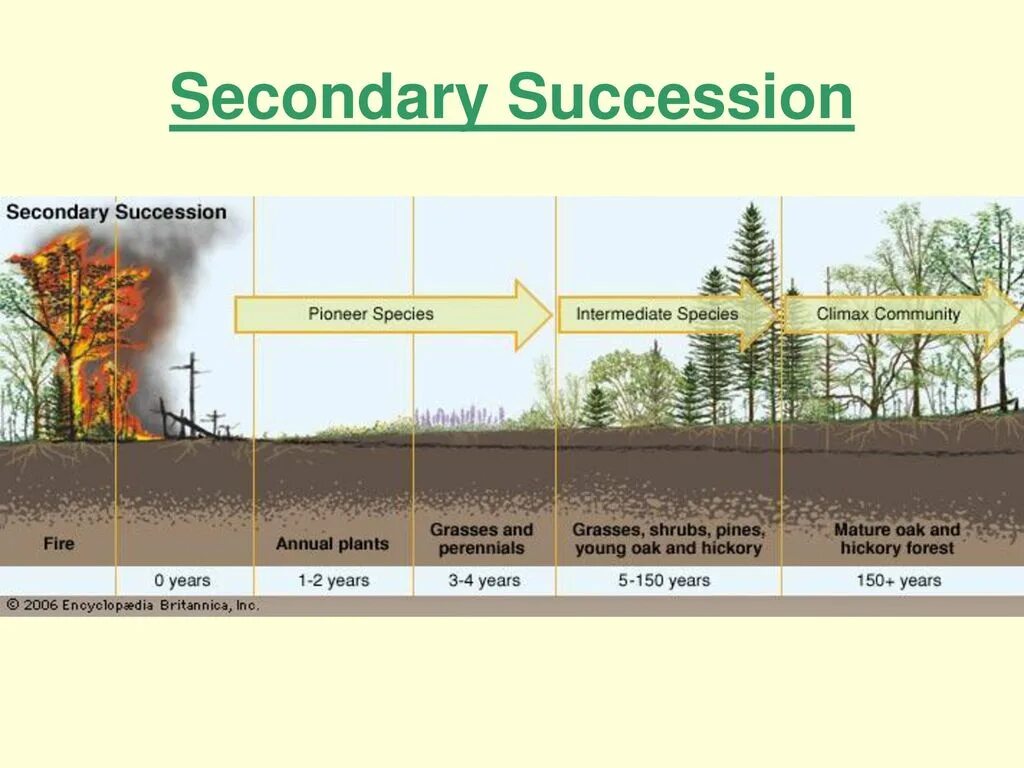 Secondary Succession

Secondary Succession

Pioneer Species

Intermediate Species

Climax Community

Fire

Annual plants

Grasses and perennials

Grasses, shrubs, pines, young oak and hickory

Mature oak and hickory forest

0 years

1-2 years

3-4 years

5-150 years

150+ years

© 2006 Encyclopædia Britannica, Inc.